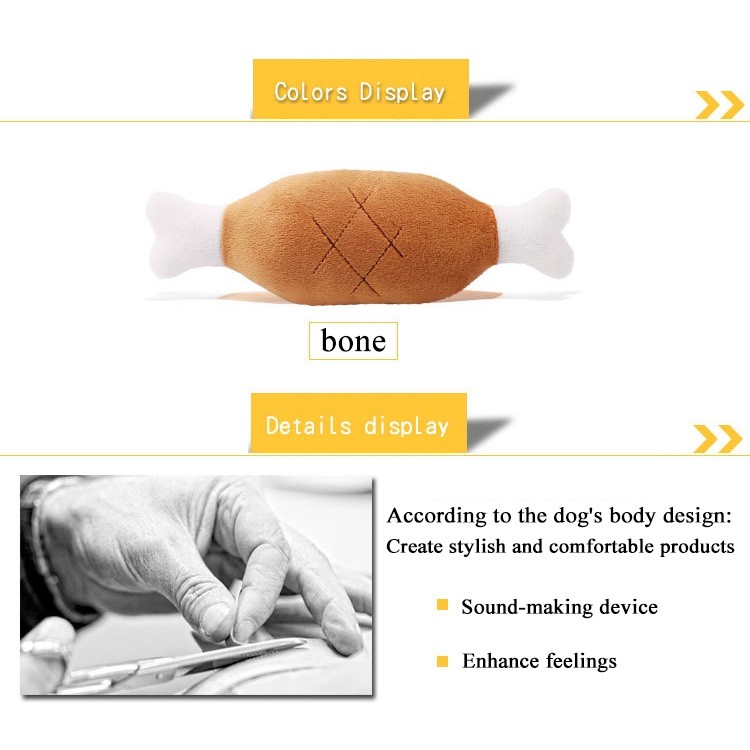 Colors Display

bone

Details display

According to the dog's body design:
Create stylish and comfortable products

Sound-making device

Enhance feelings